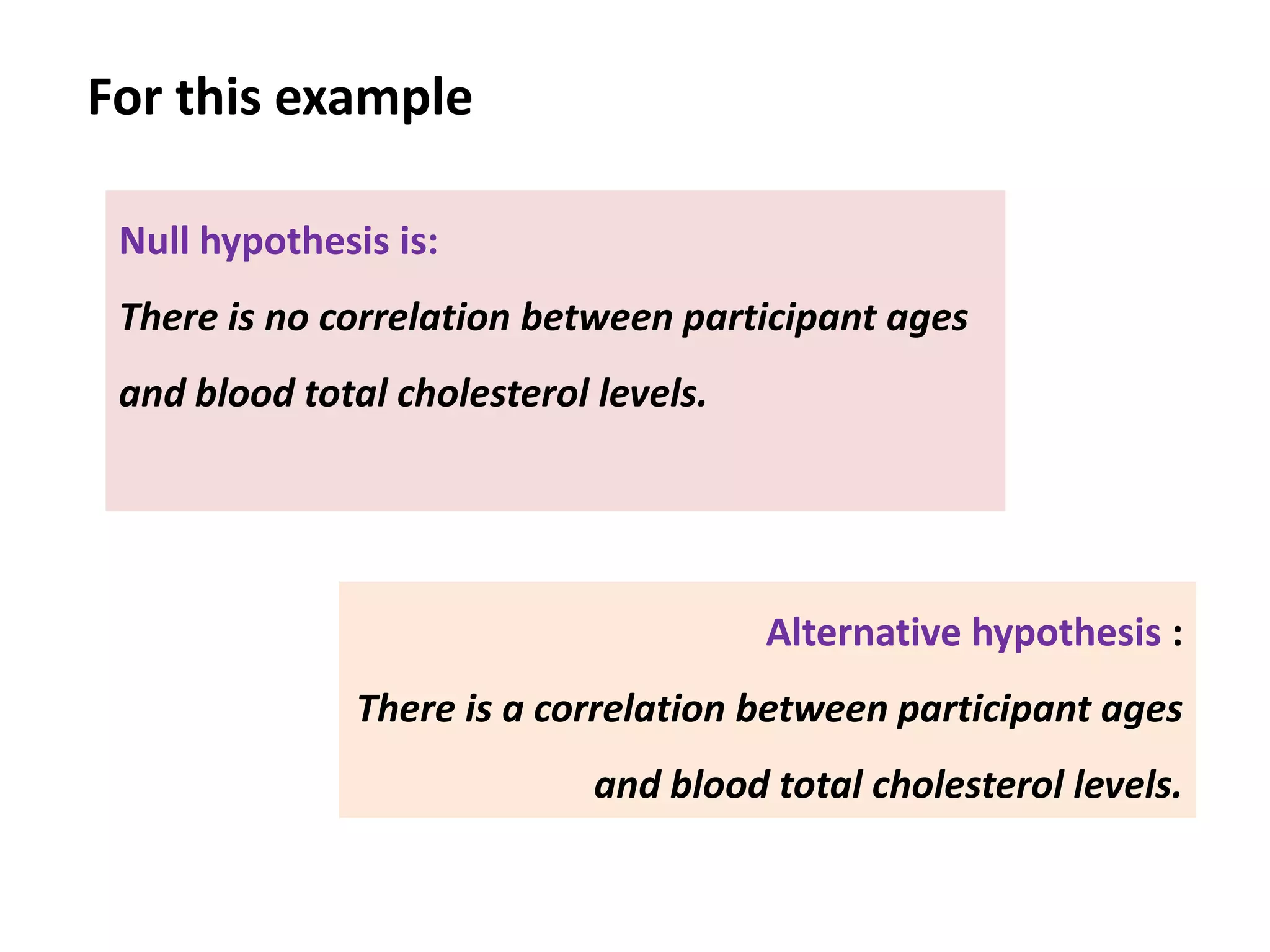 For this example

Null hypothesis is:

There is no correlation between participant ages and blood total cholesterol levels.

Alternative hypothesis :

There is a correlation between participant ages and blood total cholesterol levels.